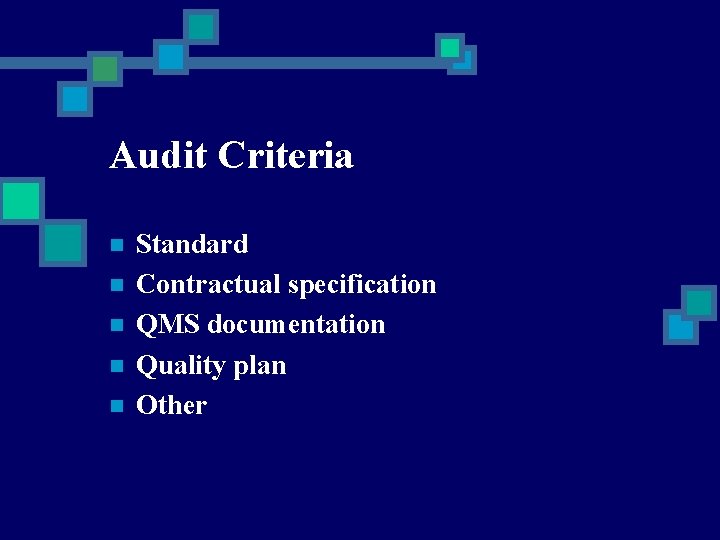 Audit Criteria

- Standard
- Contractual specification
- QMS documentation
- Quality plan
- Other